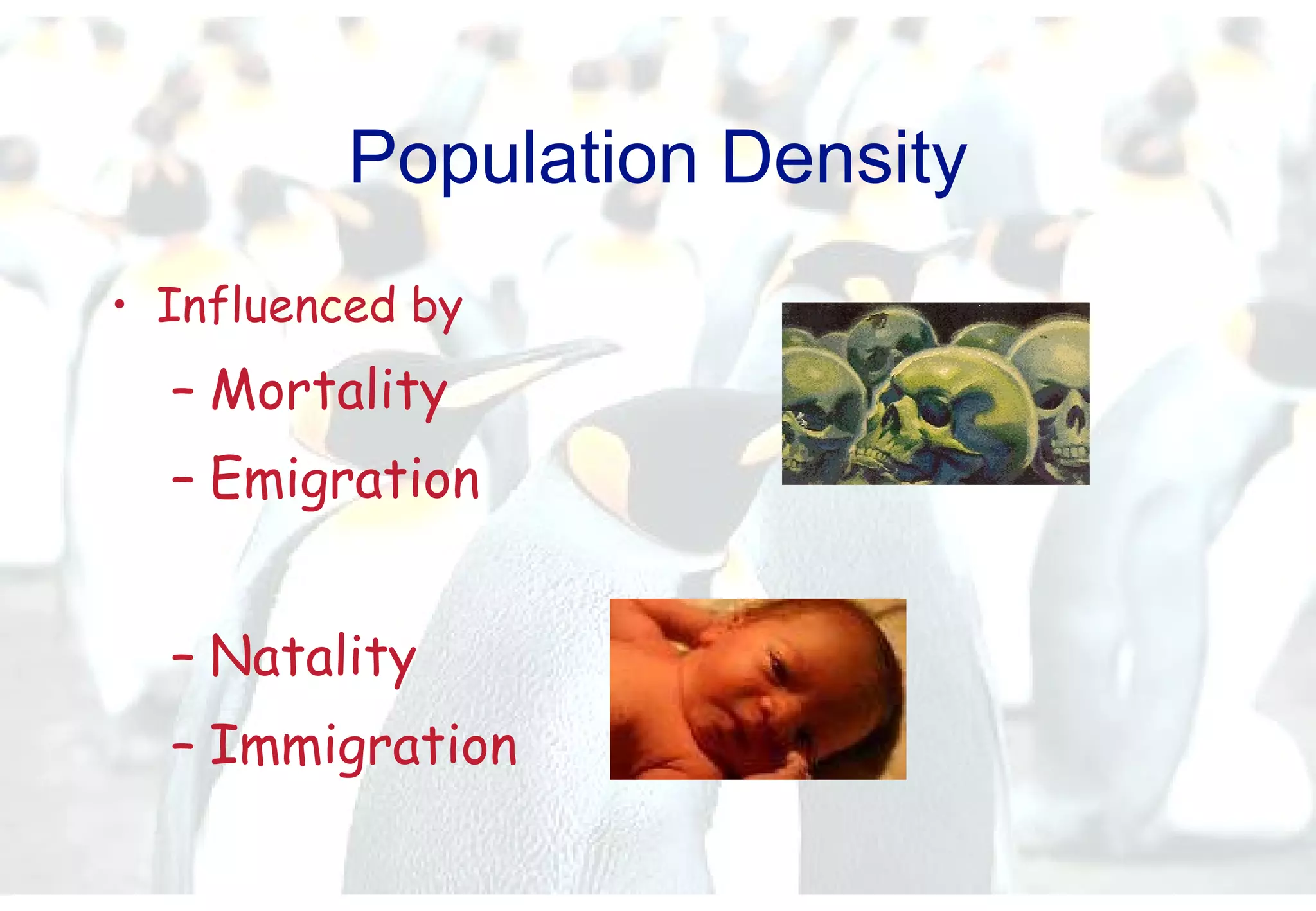 Population Density

• Influenced by
– Mortality
– Emigration

– Natality
– Immigration